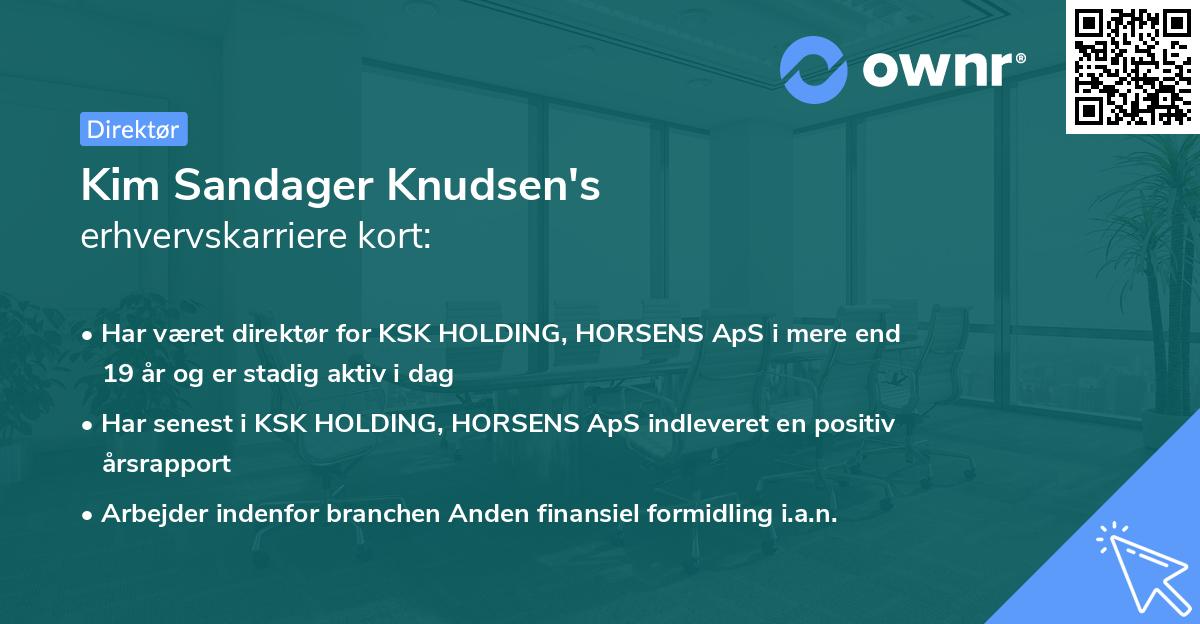 ownr®

Direktør

Kim Sandager Knudsen's
erhvervskarriere kort:

• Har været direktør for KSK HOLDING, HORSENS ApS i mere end 19 år og er stadig aktiv i dag
• Har senest i KSK HOLDING, HORSENS ApS indleveret en positiv årsrapport
• Arbejder indenfor branchen Anden finansiel formidling i.a.n.